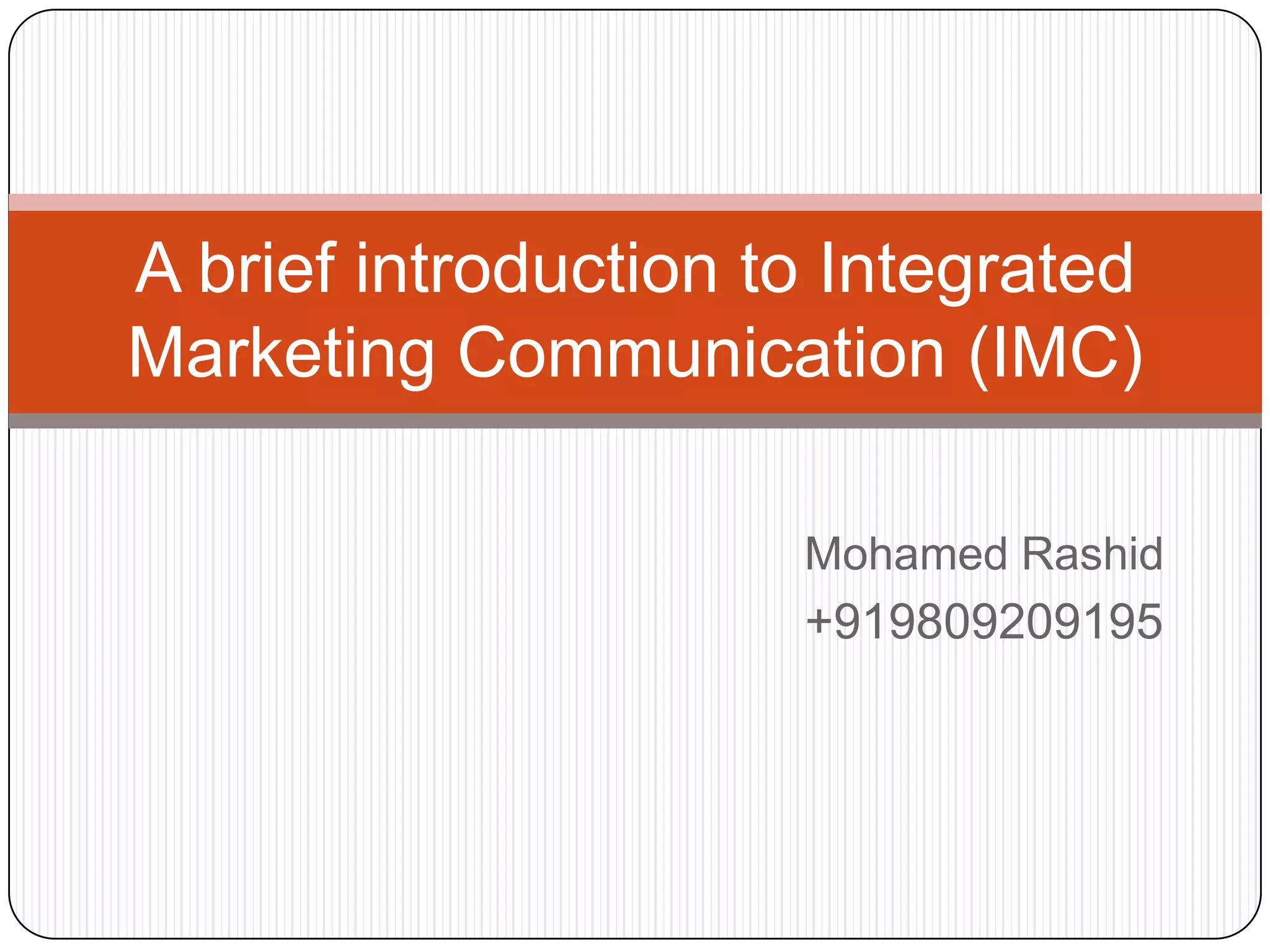 A brief introduction to Integrated Marketing Communication (IMC)

Mohamed Rashid
+919809209195